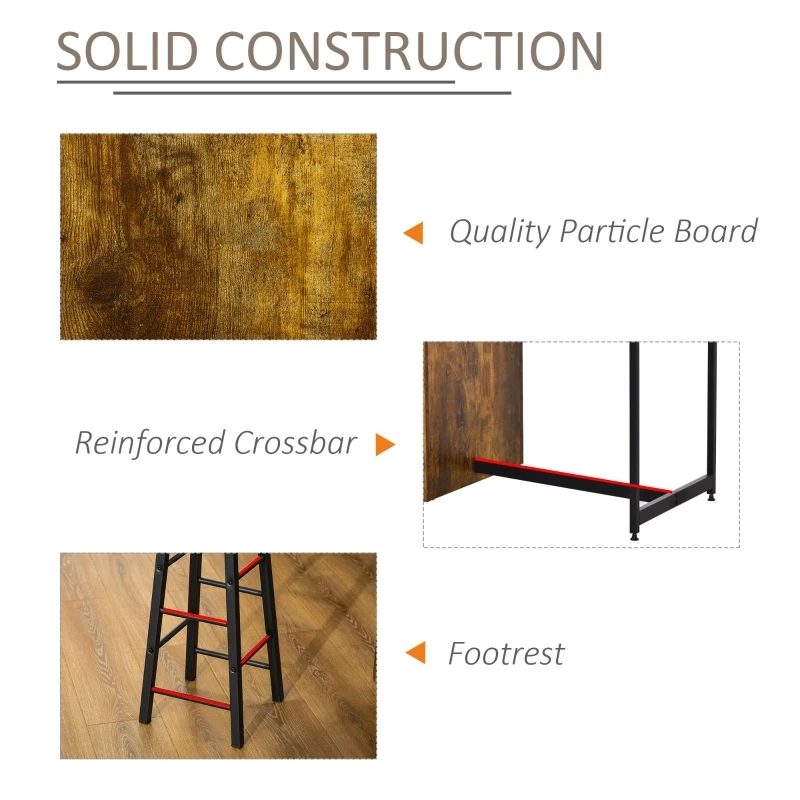 SOLID CONSTRUCTION

Quality Particle Board

Reinforced Crossbar

Footrest